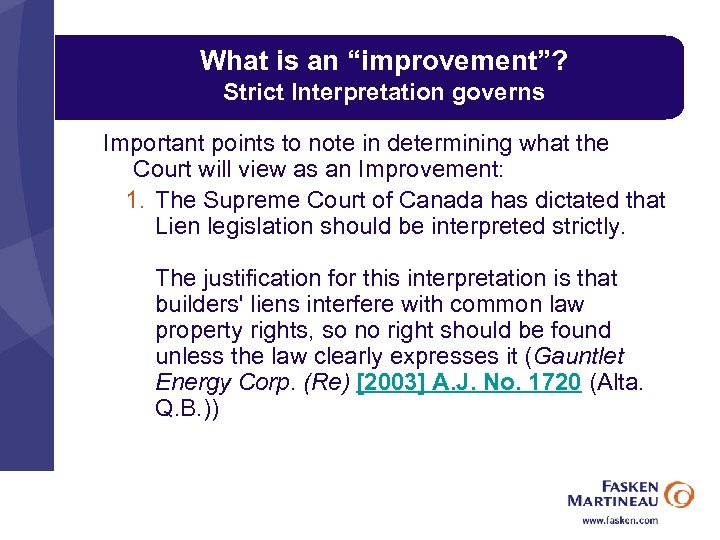 What is an “improvement”?
Strict Interpretation governs

Important points to note in determining what the Court will view as an Improvement:

1. The Supreme Court of Canada has dictated that Lien legislation should be interpreted strictly.

The justification for this interpretation is that builders' liens interfere with common law property rights, so no right should be found unless the law clearly expresses it (Gauntlet Energy Corp. (Re) [2003] A.J. No. 1720 (Alta. Q.B.))

FASKEN MARTINEAU
www.fasken.com